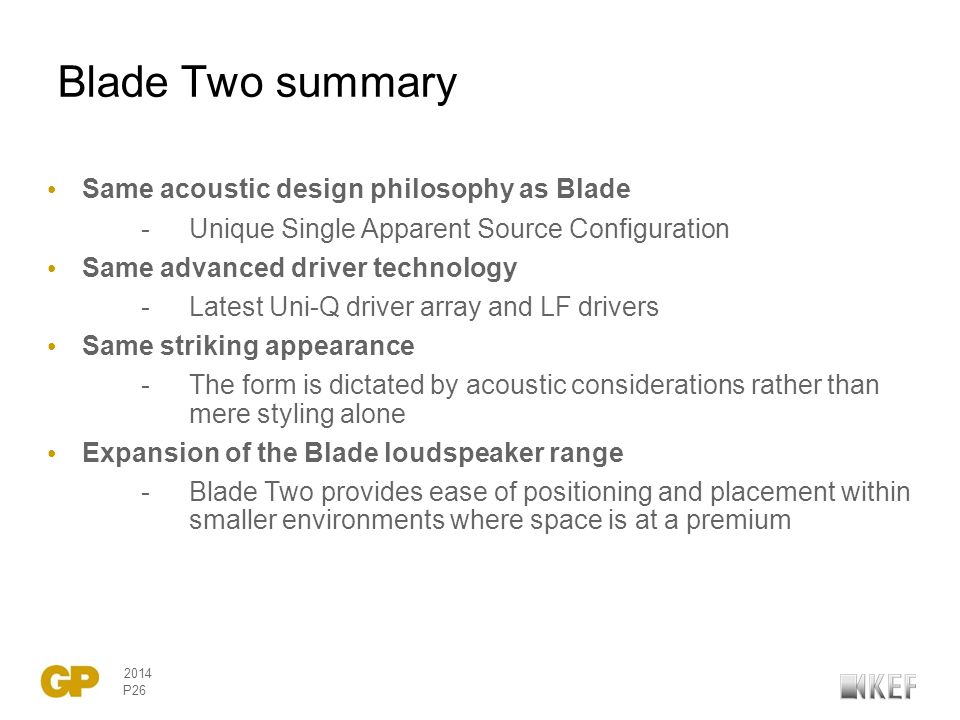 Blade Two summary

• Same acoustic design philosophy as Blade
  - Unique Single Apparent Source Configuration
• Same advanced driver technology
  - Latest Uni-Q driver array and LF drivers
• Same striking appearance
  - The form is dictated by acoustic considerations rather than mere styling alone
• Expansion of the Blade loudspeaker range
  - Blade Two provides ease of positioning and placement within smaller environments where space is at a premium

GP 2014 P26

KEF